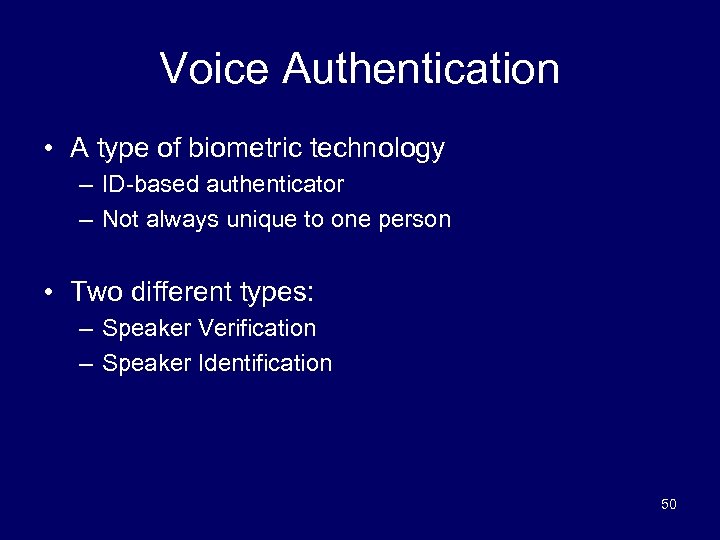 Voice Authentication

• A type of biometric technology
– ID-based authenticator
– Not always unique to one person

• Two different types:
– Speaker Verification
– Speaker Identification

50